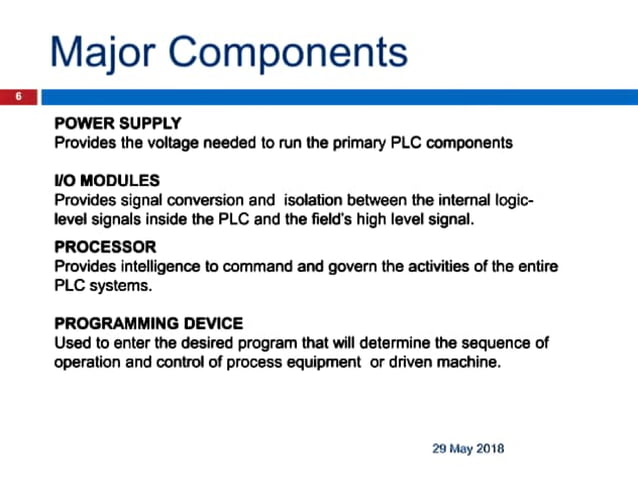 Major Components

6

POWER SUPPLY
Provides the voltage needed to run the primary PLC components

I/O MODULES
Provides signal conversion and isolation between the internal logic-level signals inside the PLC and the field's high level signal.

PROCESSOR
Provides intelligence to command and govern the activities of the entire PLC systems.

PROGRAMMING DEVICE
Used to enter the desired program that will determine the sequence of operation and control of process equipment or driven machine.

29 May 2018